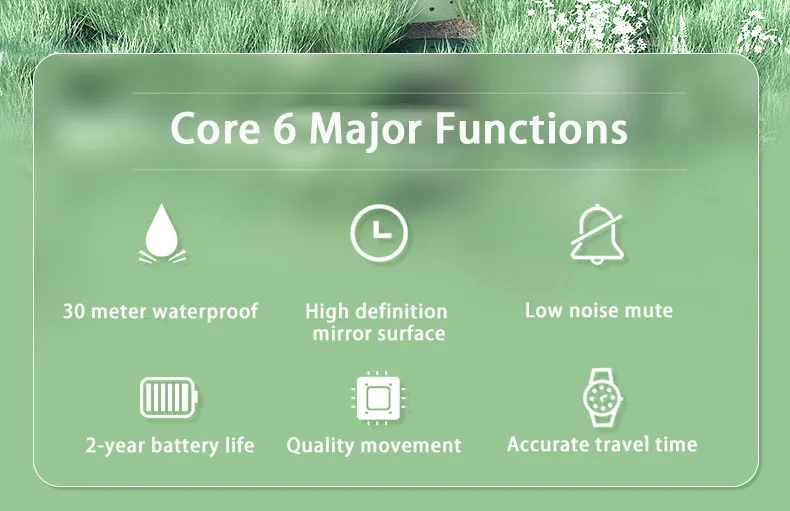 Core 6 Major Functions

30 meter waterproof

High definition mirror surface

Low noise mute

2-year battery life

Quality movement

Accurate travel time